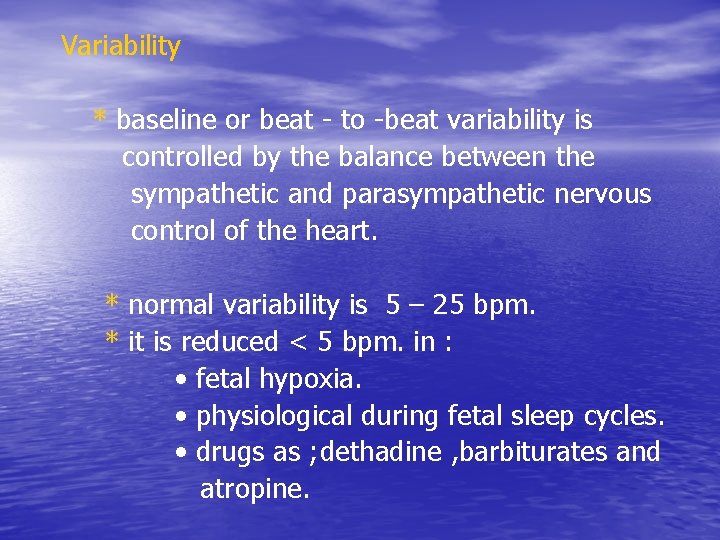 Variability

* baseline or beat - to -beat variability is controlled by the balance between the sympathetic and parasympathetic nervous control of the heart.

* normal variability is 5 – 25 bpm.
* it is reduced < 5 bpm. in :
• fetal hypoxia.
• physiological during fetal sleep cycles.
• drugs as ;dethadine ,barbiturates and atropine.